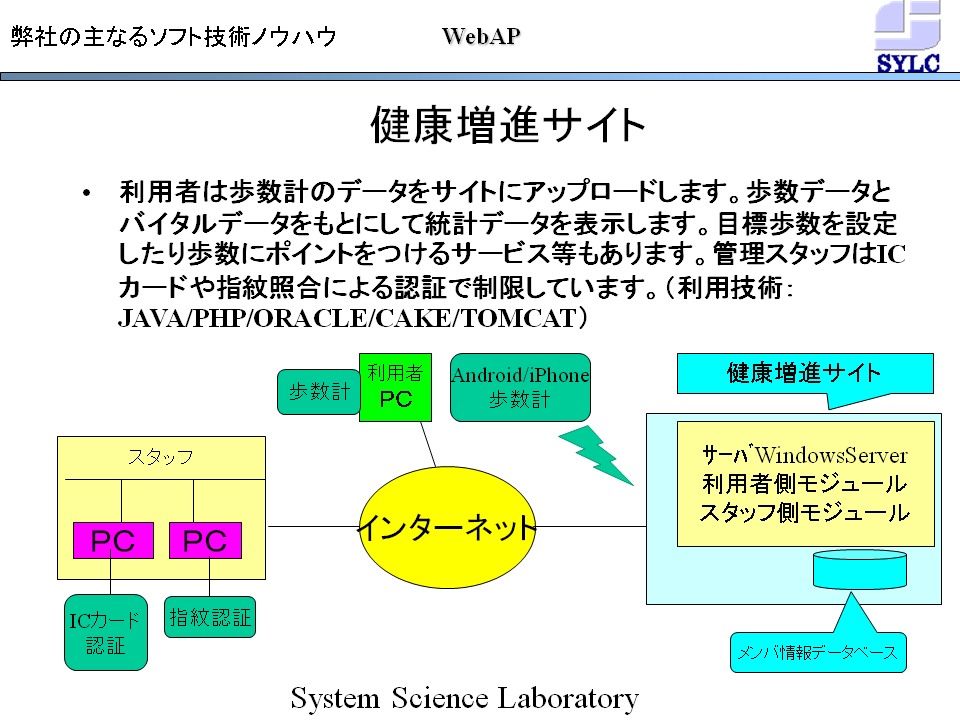 弊社の主なるソフト技術ノウハウ WebAP

SYLC

健康増進サイト

• 利用者は歩数計のデータをサイトにアップロードします。歩数データとバイタルデータをもとにして統計データを表示します。目標歩数を設定したり歩数にポイントをつけるサービス等もあります。管理スタッフはICカードや指紋照合による認証で制限しています。（利用技術：JAVA/PHP/ORACLE/CAKE/TOMCAT）

歩数計

利用者
PC

Android/iPhone
歩数計

健康増進サイト

スタッフ

PC

PC

インターネット

サーバWindowsServer
利用者側モジュール
スタッフ側モジュール

ICカード
認証

指紋認証

メンバ情報データベース

System Science Laboratory